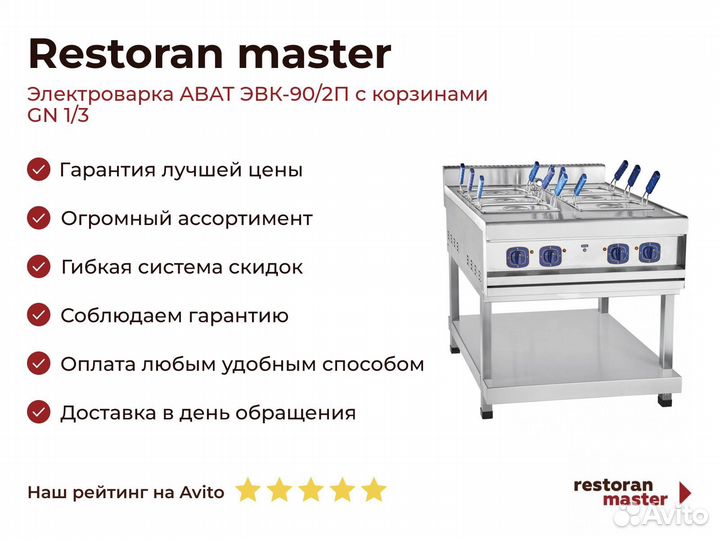 Restoran master

Электроварка ABAT ЭВК-90/2П с корзинами GN 1/3

Гарантия лучшей цены

Огромный ассортимент

Гибкая система скидок

Соблюдаем гарантию

Оплата любым удобным способом

Доставка в день обращения

Наш рейтинг на Avito

restoran master

Avito